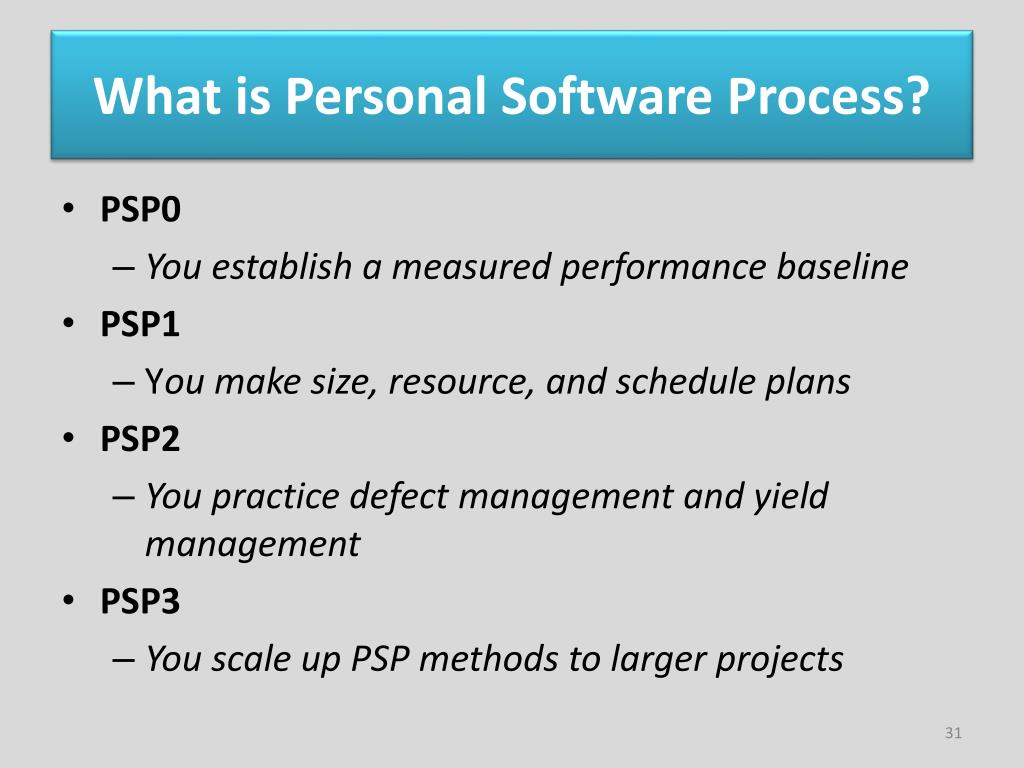 What is Personal Software Process?

• PSP0
– You establish a measured performance baseline
• PSP1
– You make size, resource, and schedule plans
• PSP2
– You practice defect management and yield management
• PSP3
– You scale up PSP methods to larger projects

31